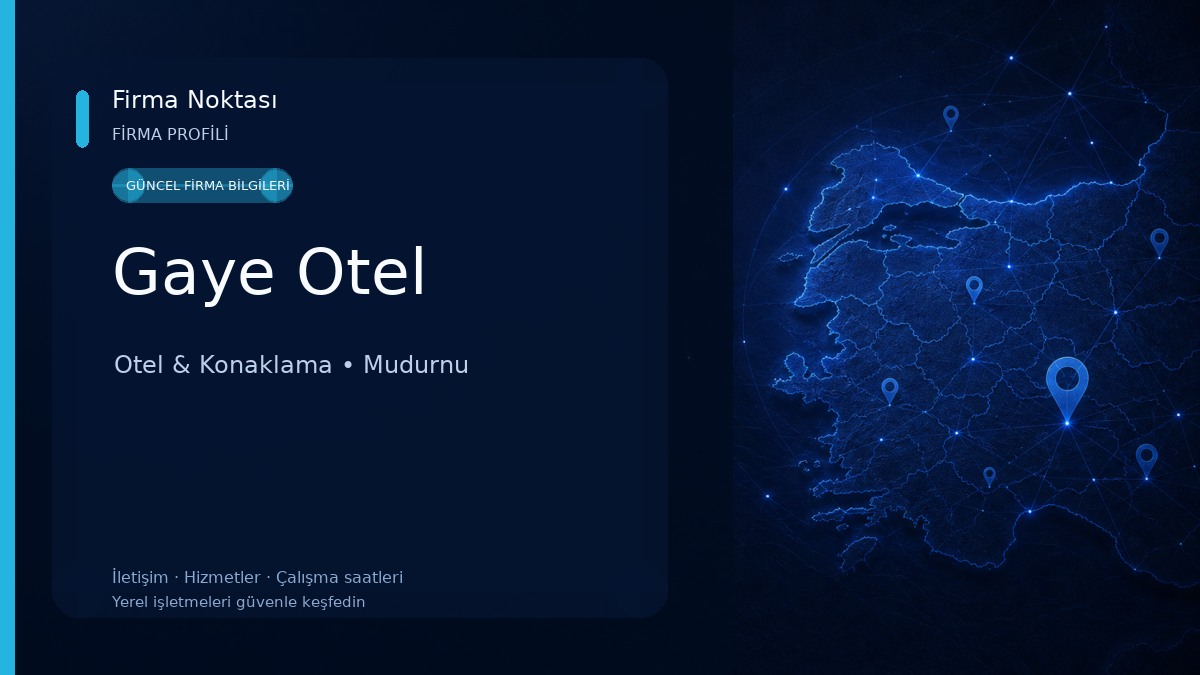 Firma Noktası
FİRMA PROFİLİ

GÜNCEL FİRMA BİLGİLERİ

Gaye Otel

Otel & Konaklama • Mudurnu

İletişim · Hizmetler · Çalışma saatleri
Yerel işletmeleri güvenle keşfedin